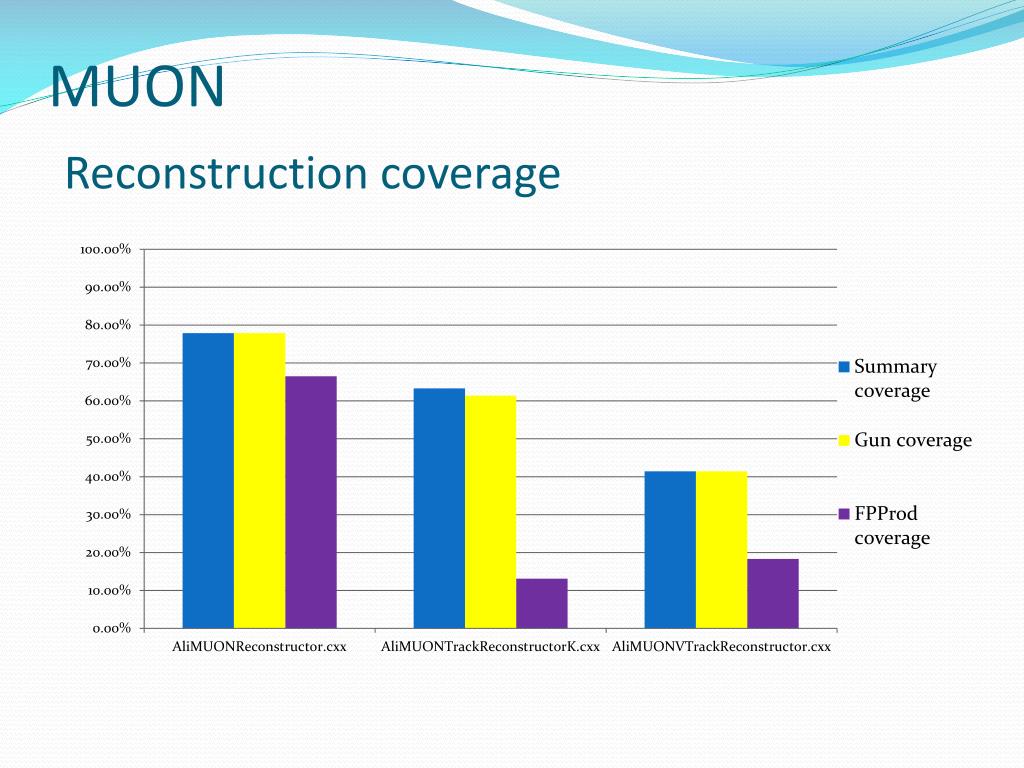 MUON

Reconstruction coverage

100.00%
90.00%
80.00%
70.00%
60.00%
50.00%
40.00%
30.00%
20.00%
10.00%
0.00%

AliMUONReconstructor.cxx
AliMUONTrackReconstructorK.cxx
AliMUONVTrackReconstructor.cxx

Summary coverage
Gun coverage
FPProd coverage